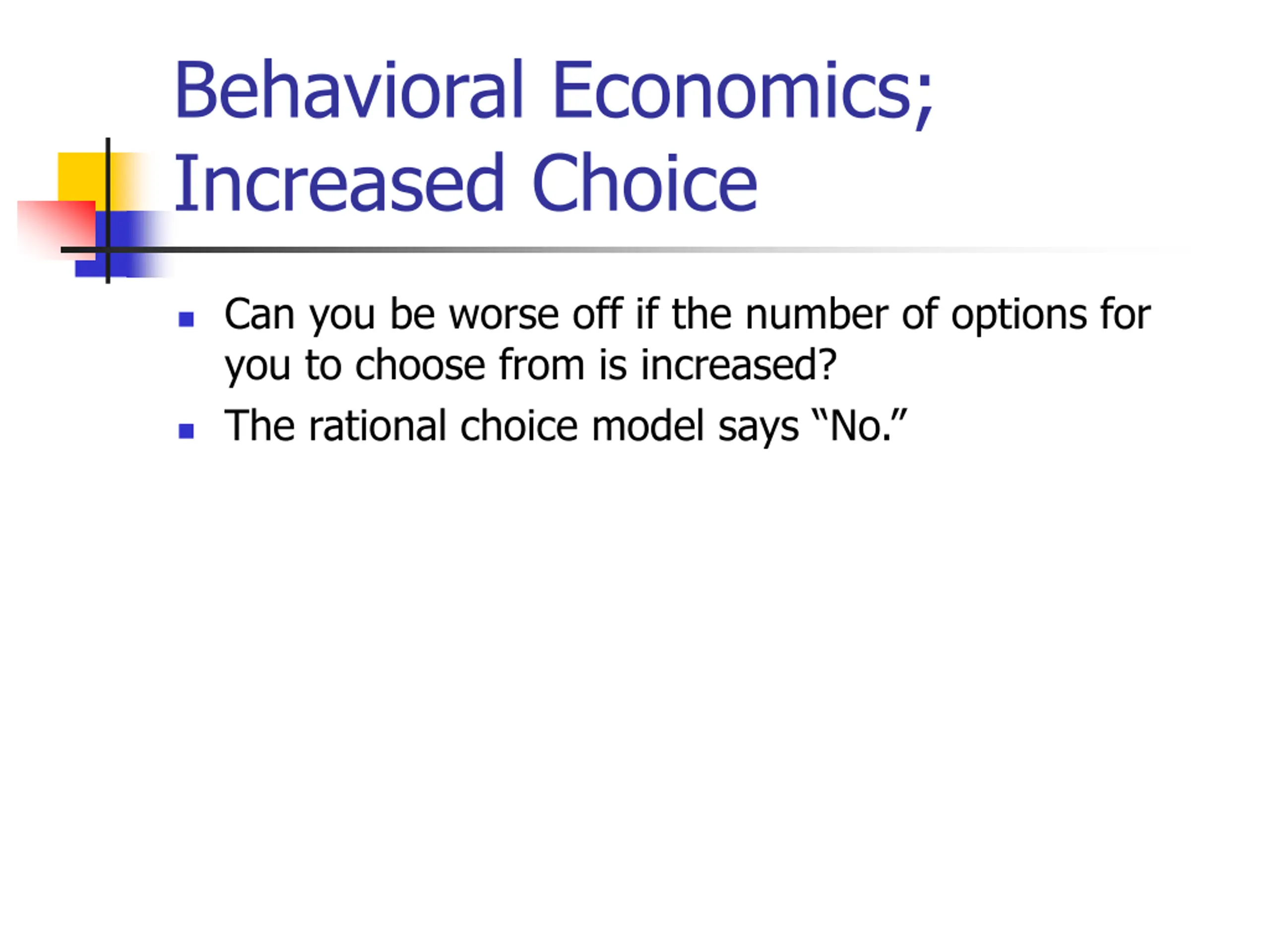 Behavioral Economics;
Increased Choice

• Can you be worse off if the number of options for you to choose from is increased?
• The rational choice model says "No."